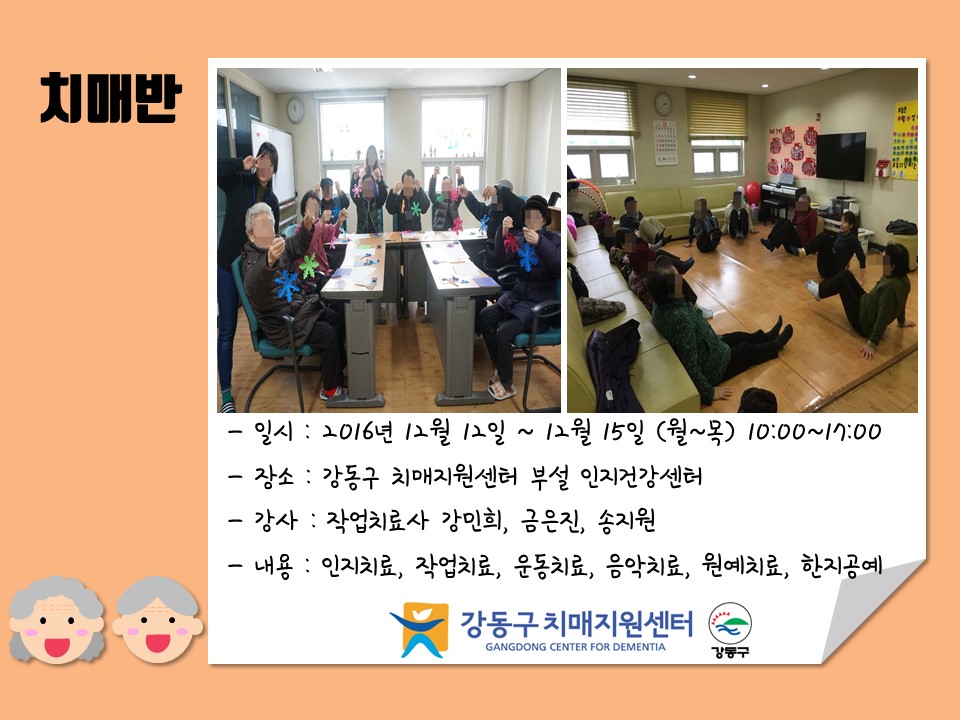 치매반

- 일시 : 2016년 12월 12일 ~ 12월 15일 (월~목) 10:00~17:00

- 장소 : 강동구 치매지원센터 부설 인지건강센터

- 강사 : 작업치료사 강민희, 금은진, 송지원

- 내용 : 인지치료, 작업치료, 운동치료, 음악치료, 원예치료, 한지공예

강동구 치매지원센터
GANGDONG CENTER FOR DEMENTIA

강동구